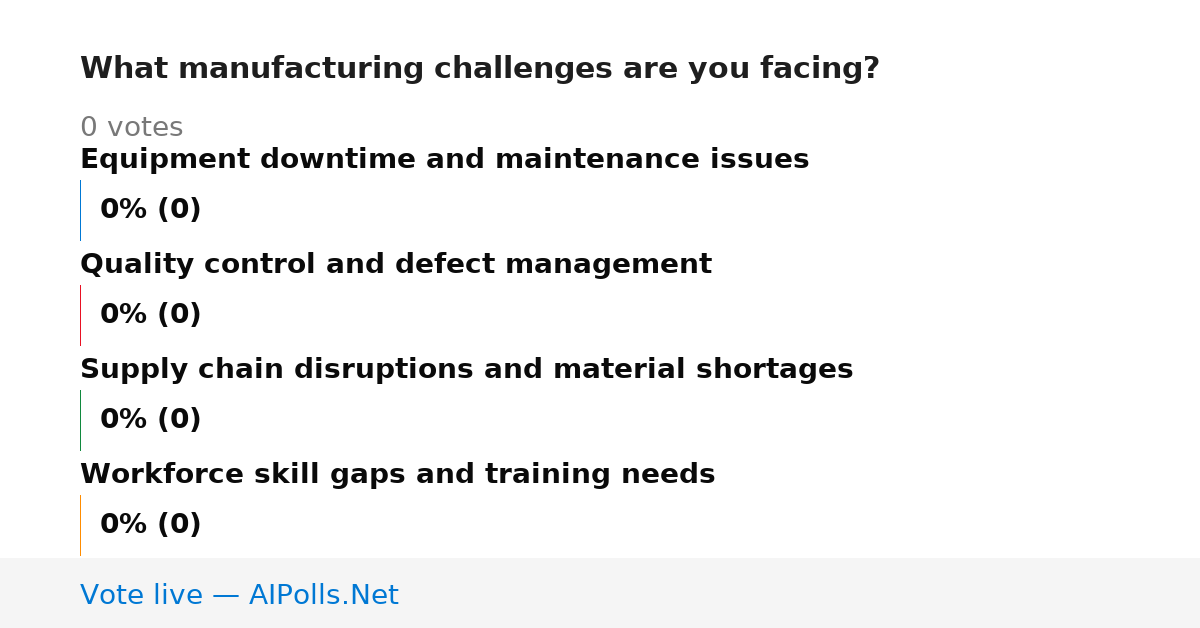 What manufacturing challenges are you facing?

0 votes

Equipment downtime and maintenance issues

0% (0)

Quality control and defect management

0% (0)

Supply chain disruptions and material shortages

0% (0)

Workforce skill gaps and training needs

0% (0)

Vote live — AIPolls.Net